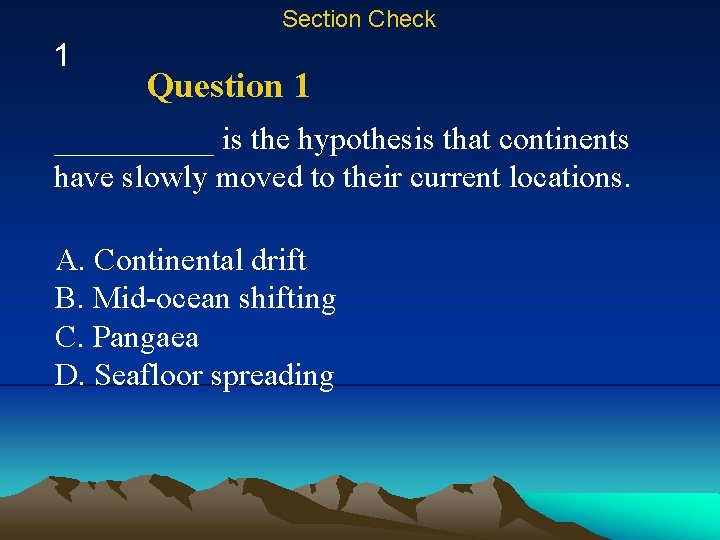 Section Check

1

Question 1

__________ is the hypothesis that continents have slowly moved to their current locations.

A. Continental drift
B. Mid-ocean shifting
C. Pangaea
D. Seafloor spreading